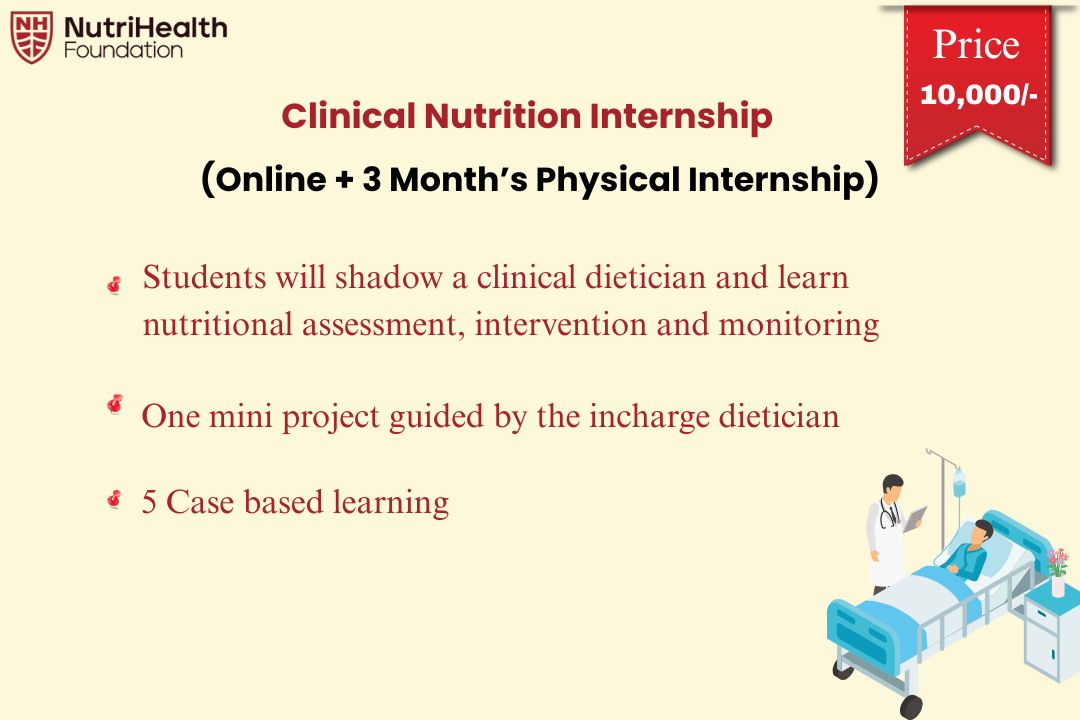 NH NutriHealth Foundation

Price
10,000/-

Clinical Nutrition Internship

(Online + 3 Month's Physical Internship)

Students will shadow a clinical dietician and learn nutritional assessment, intervention and monitoring

One mini project guided by the incharge dietician

5 Case based learning